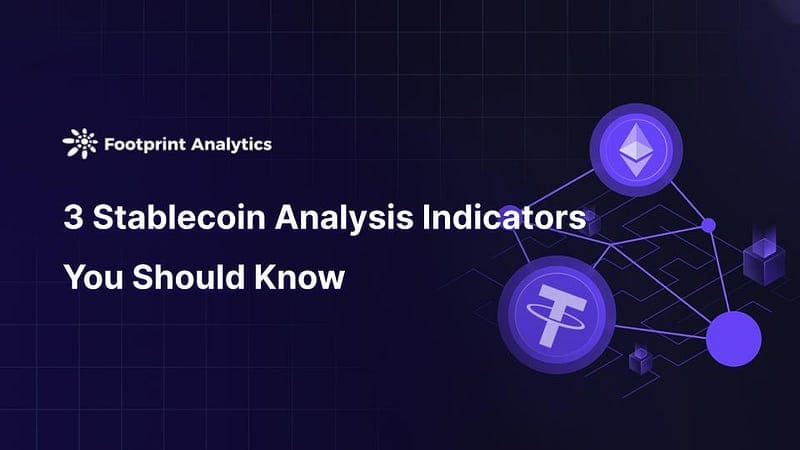 Footprint Analytics

3 Stablecoin Analysis Indicators You Should Know